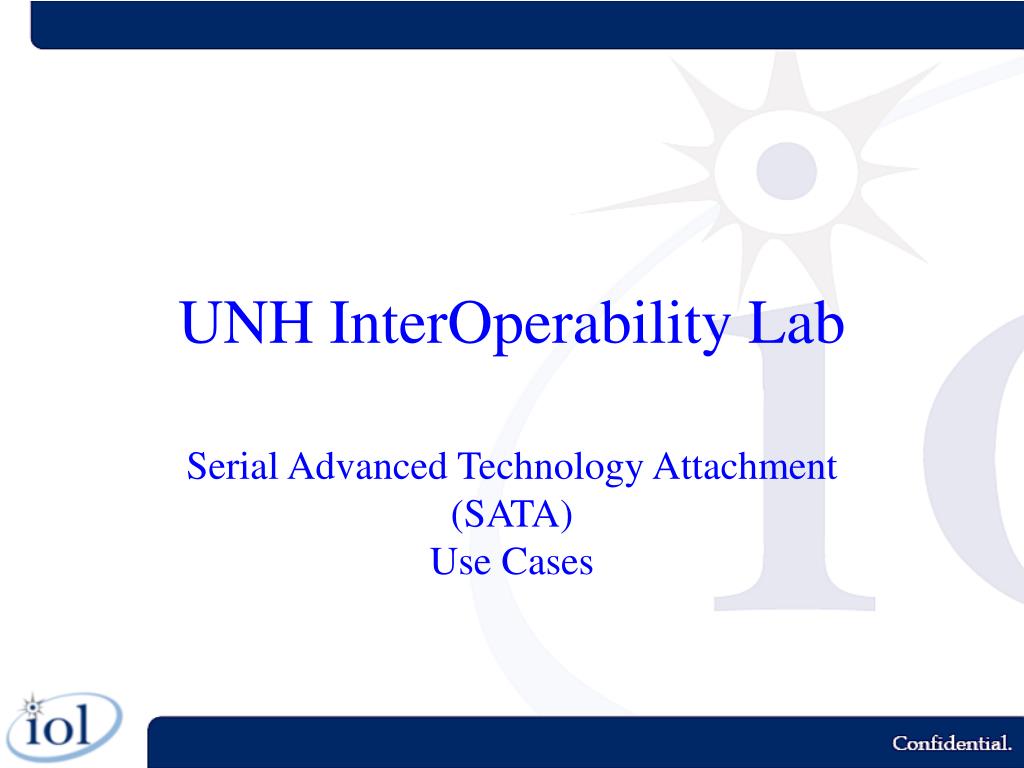 UNH InterOperability Lab

Serial Advanced Technology Attachment (SATA)
Use Cases

iol

Confidential.